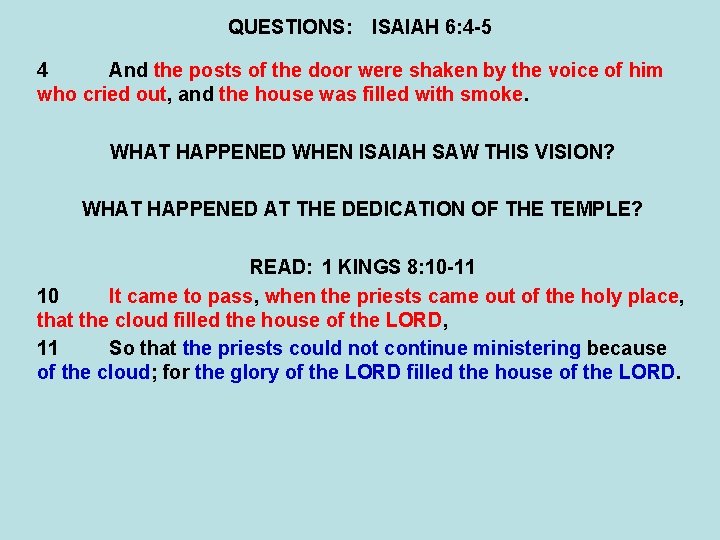 QUESTIONS: ISAIAH 6:4-5

4 And the posts of the door were shaken by the voice of him who cried out, and the house was filled with smoke.

WHAT HAPPENED WHEN ISAIAH SAW THIS VISION?

WHAT HAPPENED AT THE DEDICATION OF THE TEMPLE?

READ: 1 KINGS 8:10-11

10 It came to pass, when the priests came out of the holy place, that the cloud filled the house of the LORD,

11 So that the priests could not continue ministering because of the cloud; for the glory of the LORD filled the house of the LORD.